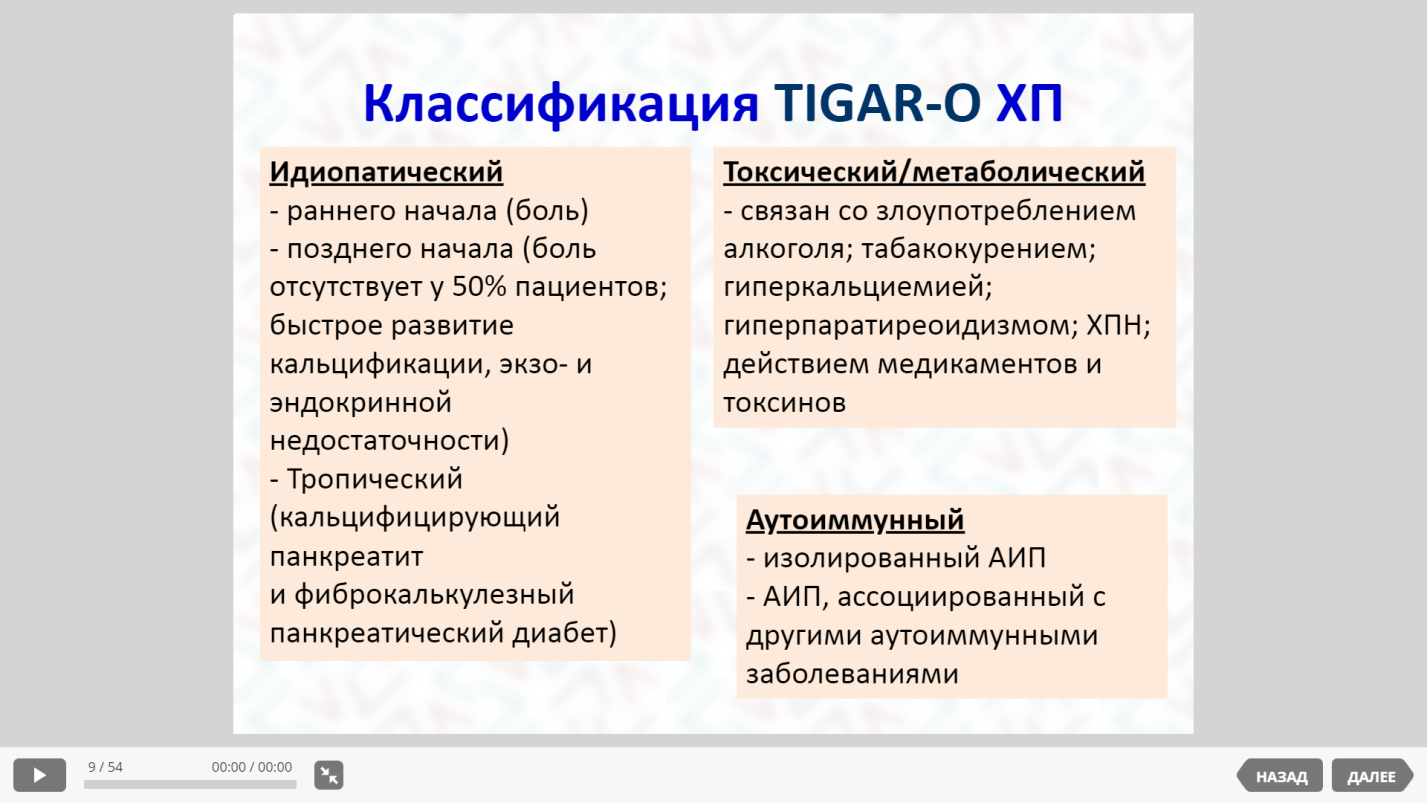 Классификация TIGAR-O ХП

Идиопатический
- раннего начала (боль)
- позднего начала (боль отсутствует у 50% пациентов; быстрое развитие кальцификации, экзо- и эндокринной недостаточности)
- Тропический (кальцифицирующий панкреатит
и фиброкалькулезный панкреатический диабет)

Токсический/метаболический
- связан со злоупотреблением алкоголя; табакокурением; гиперкальциемией; гиперпаратиреоидизмом; ХПН; действием медикаментов и токсинов

Аутоиммунный
- изолированный АИП
- АИП, ассоциированный с другими аутоиммунными заболеваниями

9 / 54
00:00 / 00:00
НАЗАД
ДАЛЕЕ